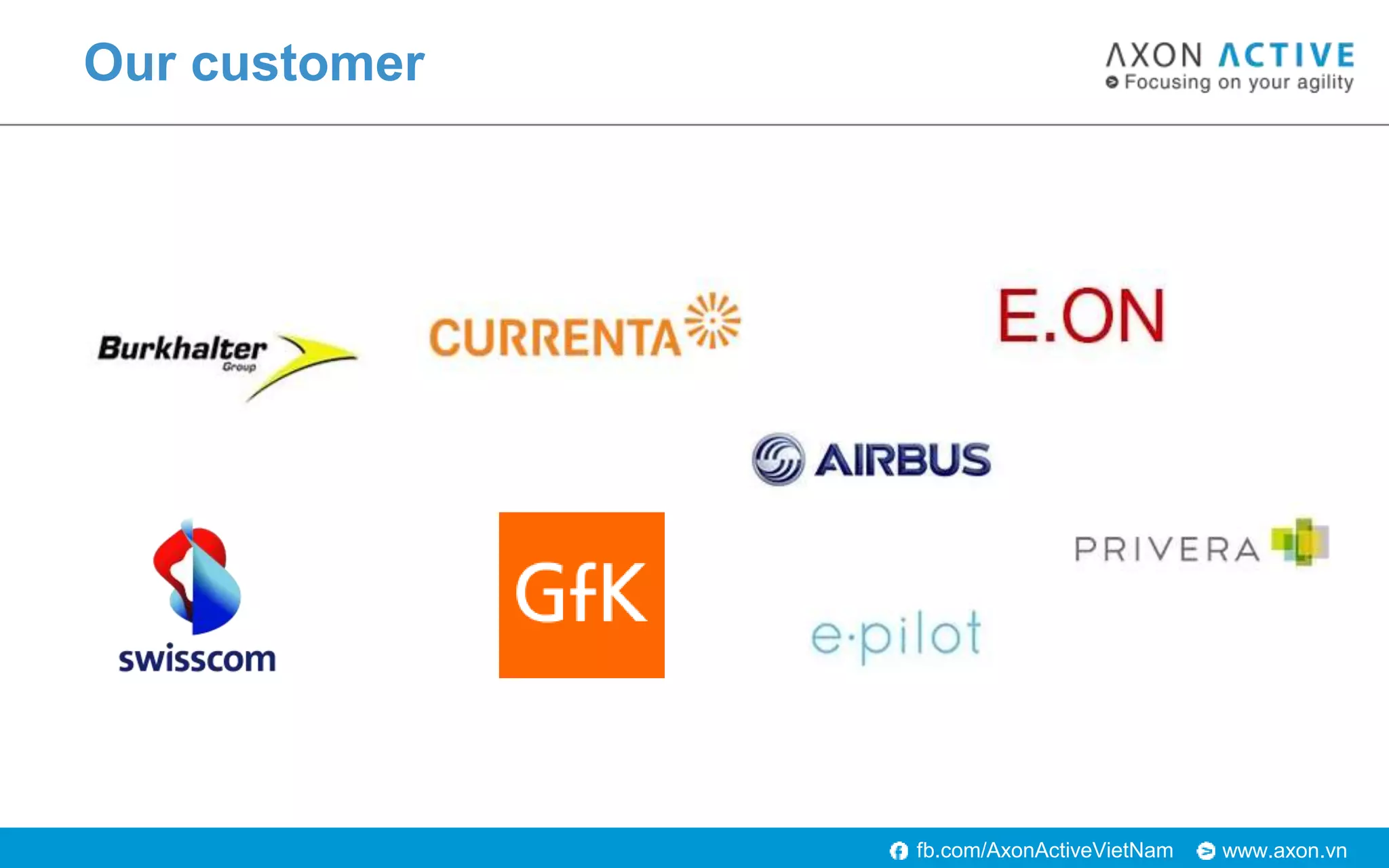 Our customer

AXON ACTIVE
Focusing on your agility

Burkhalter Group

CURRENTA

E.ON

AIRBUS

swisscom

GfK

e·pilot

PRIVERA

fb.com/AxonActiveVietNam www.axon.vn